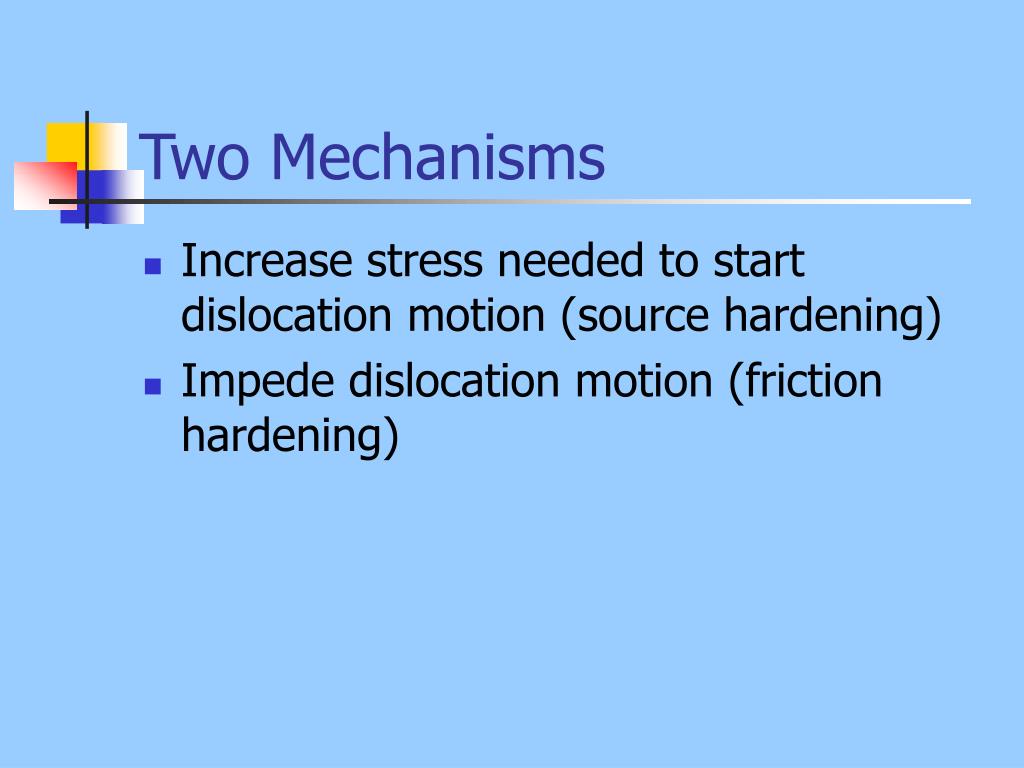 Two Mechanisms

- Increase stress needed to start dislocation motion (source hardening)
- Impede dislocation motion (friction hardening)